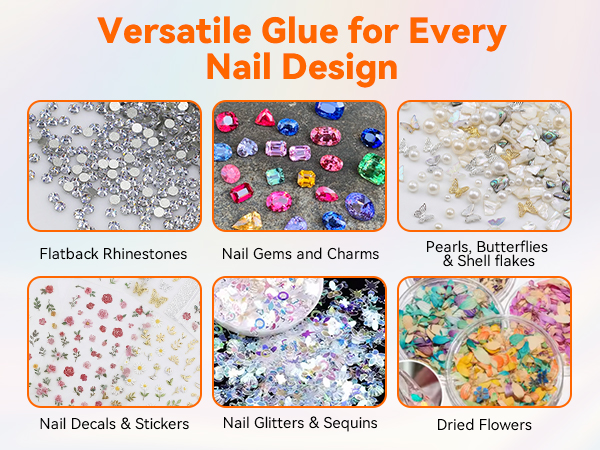 Versatile Glue for Every Nail Design

Flatback Rhinestones

Nail Gems and Charms

Pearls, Butterflies & Shell flakes

Nail Decals & Stickers

Nail Glitters & Sequins

Dried Flowers